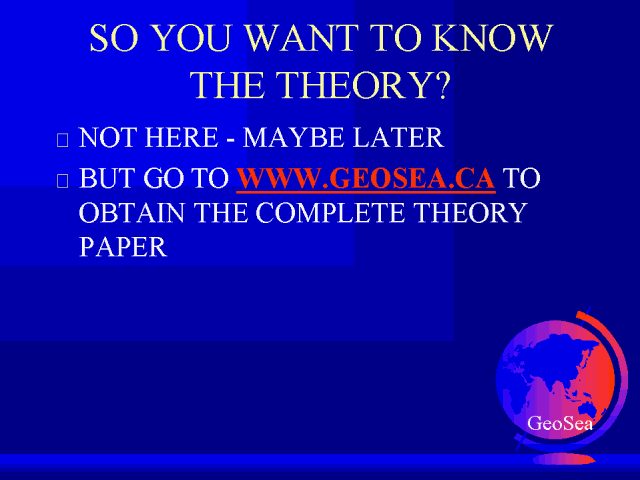 SO YOU WANT TO KNOW THE THEORY?

NOT HERE - MAYBE LATER

BUT GO TO WWW.GEOSEA.CA TO OBTAIN THE COMPLETE THEORY PAPER

GeoSea